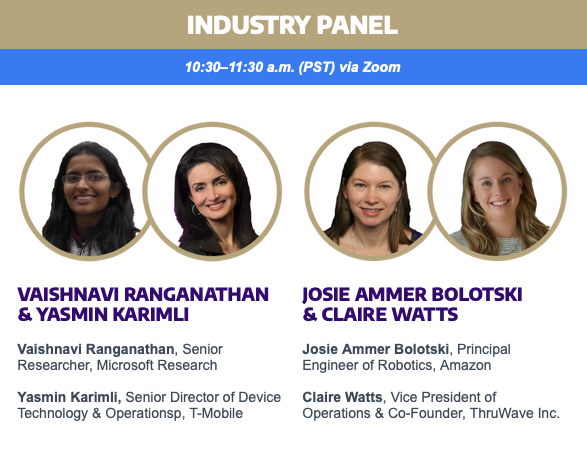 INDUSTRY PANEL

10:30–11:30 a.m. (PST) via Zoom

VAISHNAVI RANGANATHAN & YASMIN KARIMLI

Vaishnavi Ranganathan, Senior Researcher, Microsoft Research

Yasmin Karimli, Senior Director of Device Technology & Operationsp, T-Mobile

JOSIE AMMER BOLOTSKI & CLAIRE WATTS

Josie Ammer Bolotski, Principal Engineer of Robotics, Amazon

Claire Watts, Vice President of Operations & Co-Founder, ThruWave Inc.